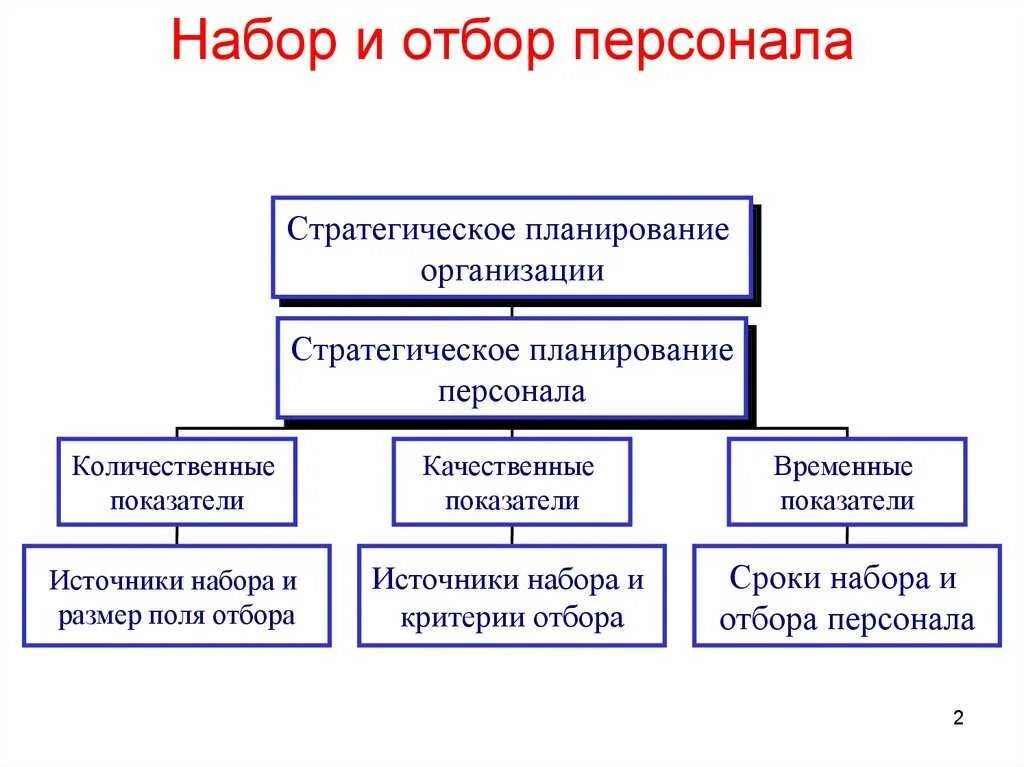 Набор и отбор персонала

Стратегическое планирование организации

Стратегическое планирование персонала

Количественные показатели

Качественные показатели

Временные показатели

Источники набора и размер поля отбора

Источники набора и критерии отбора

Сроки набора и отбора персонала

2